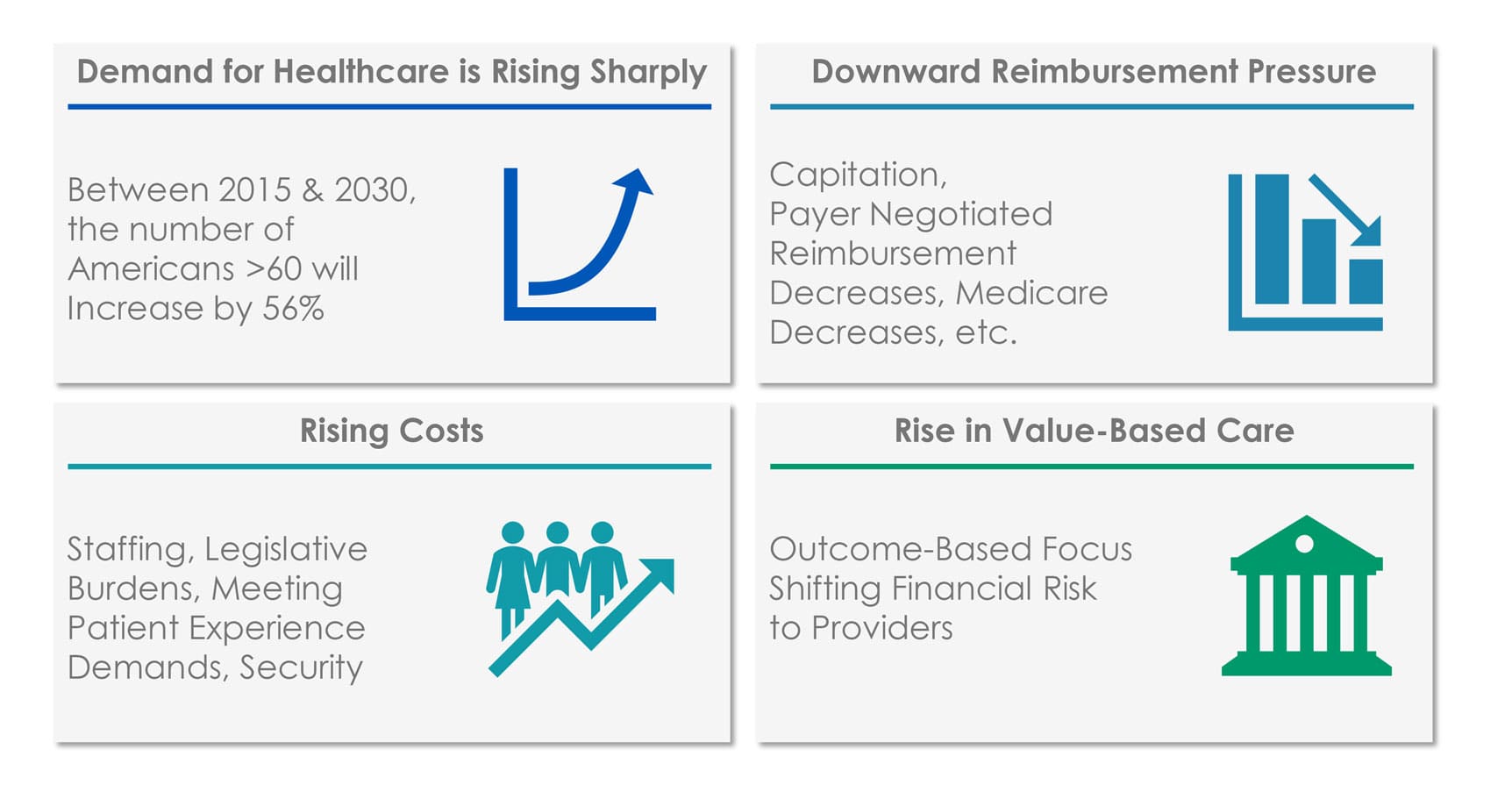 Demand for Healthcare is Rising Sharply

Between 2015 & 2030, the number of Americans >60 will Increase by 56%

Downward Reimbursement Pressure

Capitation, Payer Negotiated Reimbursement Decreases, Medicare Decreases, etc.

Rising Costs

Staffing, Legislative Burdens, Meeting Patient Experience Demands, Security

Rise in Value-Based Care

Outcome-Based Focus Shifting Financial Risk to Providers